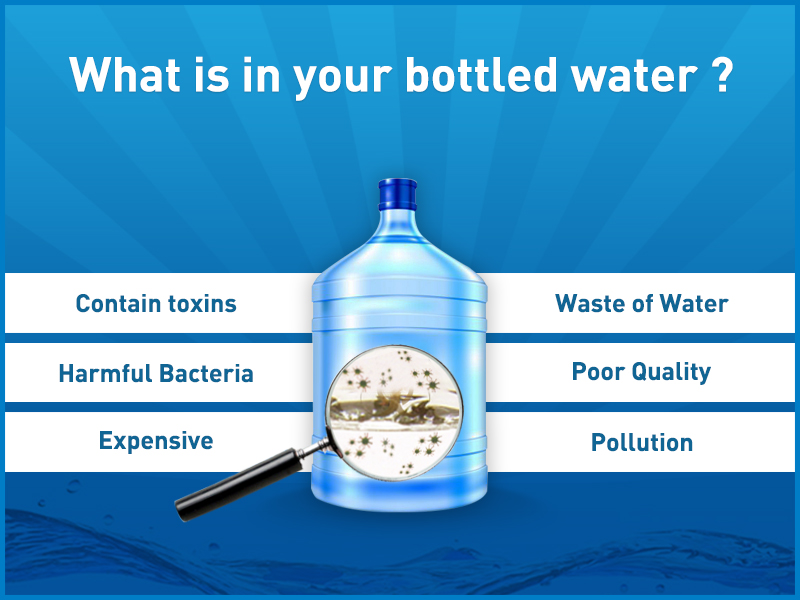 What is in your bottled water ?

Contain toxins

Harmful Bacteria

Expensive

Waste of Water

Poor Quality

Pollution